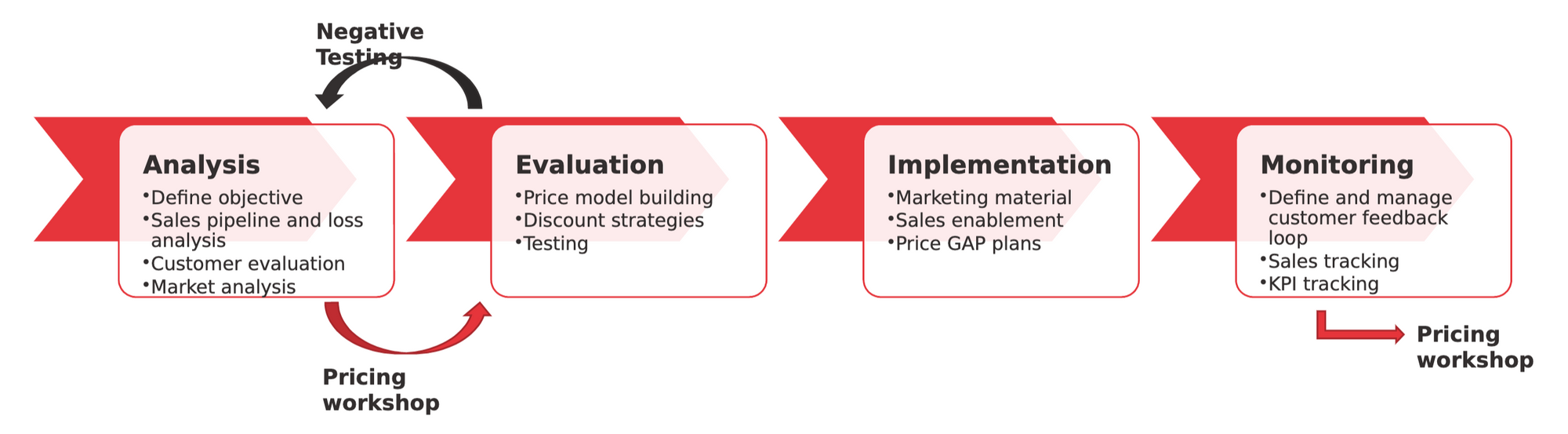 Negative Testing

Analysis
•Define objective
•Sales pipeline and loss analysis
•Customer evaluation
•Market analysis

Pricing workshop

Evaluation
•Price model building
•Discount strategies
•Testing

Implementation
•Marketing material
•Sales enablement
•Price GAP plans

Monitoring
•Define and manage customer feedback loop
•Sales tracking
•KPI tracking

Pricing workshop